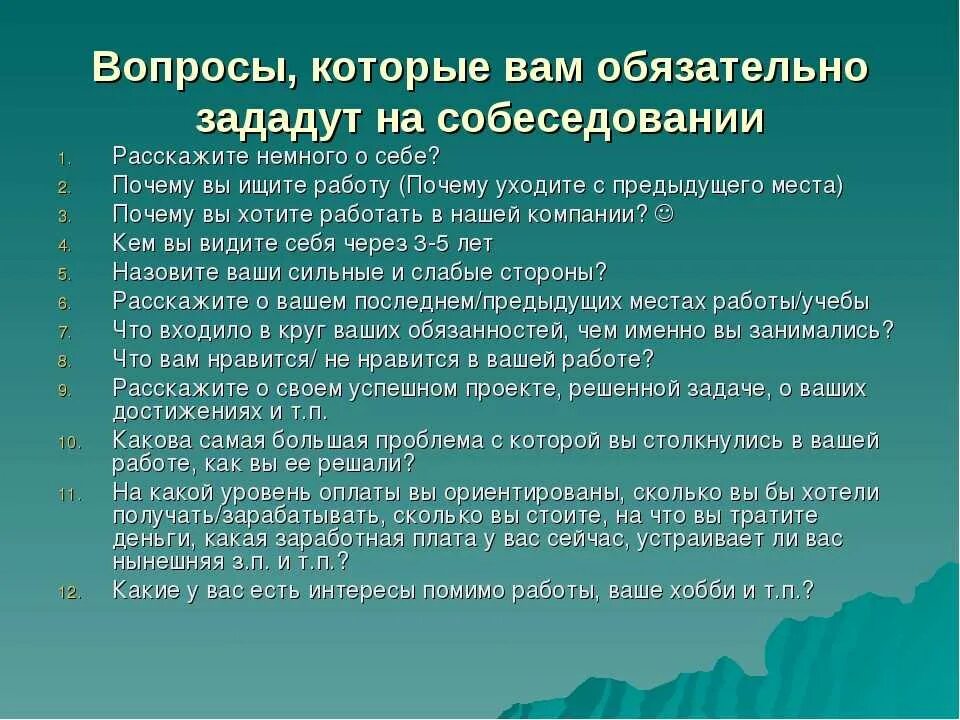 Вопросы, которые вам обязательно зададут на собеседовании

1. Расскажите немного о себе?
2. Почему вы ищите работу (Почему уходите с предыдущего места)
3. Почему вы хотите работать в нашей компании? ☺
4. Кем вы видите себя через 3-5 лет
5. Назовите ваши сильные и слабые стороны?
6. Расскажите о вашем последнем/предыдущих местах работы/учебы
7. Что входило в круг ваших обязанностей, чем именно вы занимались?
8. Что вам нравится/ не нравится в вашей работе?
9. Расскажите о своем успешном проекте, решенной задаче, о ваших достижениях и т.п.
10. Какова самая большая проблема с которой вы столкнулись в вашей работе, как вы ее решали?
11. На какой уровень оплаты вы ориентированы, сколько вы бы хотели получать/зарабатывать, сколько вы стоите, на что вы тратите деньги, какая заработная плата у вас сейчас, устраивает ли вас нынешняя з.п. и т.п.?
12. Какие у вас есть интересы помимо работы, ваше хобби и т.п.?